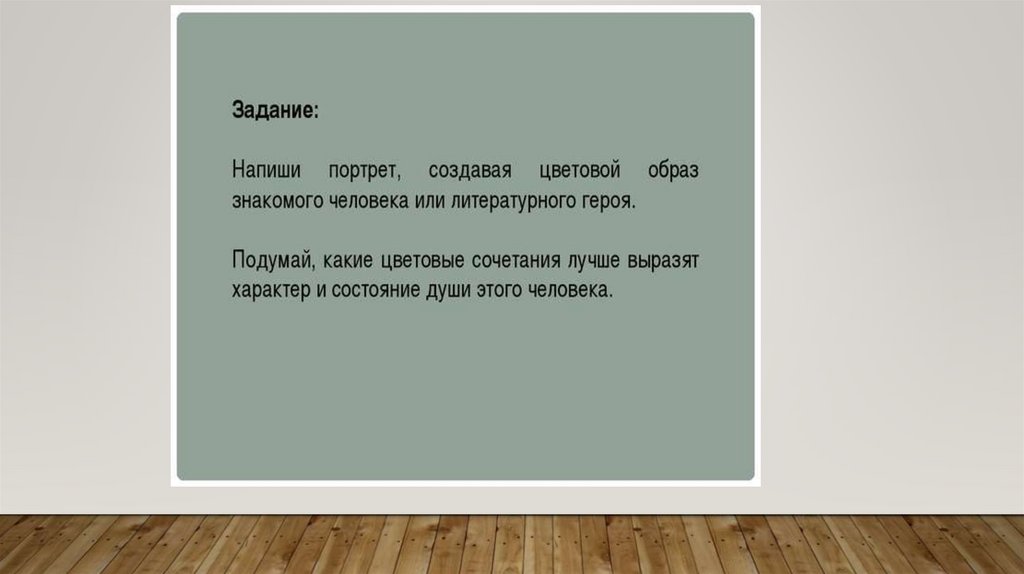 Задание:

Напиши портрет, создавая цветовой образ знакомого человека или литературного героя.

Подумай, какие цветовые сочетания лучше выразят характер и состояние души этого человека.